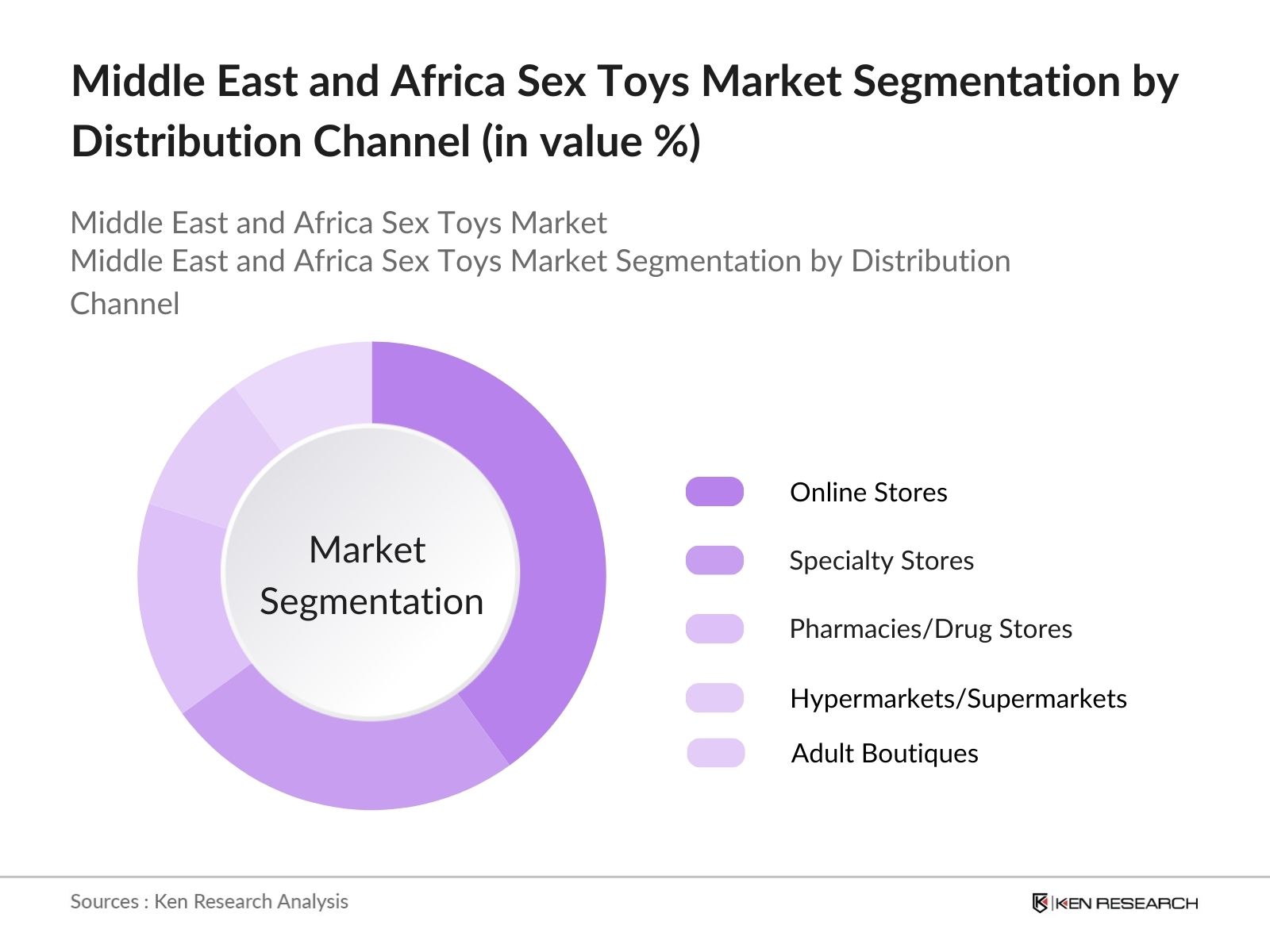 Middle East and Africa Sex Toys Market Segmentation by Distribution Channel (in value %)

Middle East and Africa Sex Toys Market
Middle East and Africa Sex Toys Market Segmentation by Distribution Channel

Market Segmentation

Online Stores
Specialty Stores
Pharmacies/Drug Stores
Hypermarkets/Supermarkets
Adult Boutiques

Sources : Ken Research Analysis

KEN RESEARCH